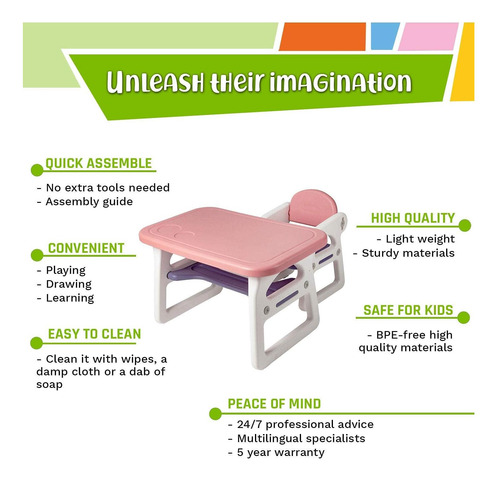 Unleash their imagination

QUICK ASSEMBLE
- No extra tools needed
- Assembly guide

CONVENIENT
- Playing
- Drawing
- Learning

EASY TO CLEAN
- Clean it with wipes, a damp cloth or a dab of soap

HIGH QUALITY
- Light weight
- Sturdy materials

SAFE FOR KIDS
- BPE-free high quality materials

PEACE OF MIND
- 24/7 professional advice
- Multilingual specialists
- 5 year warranty